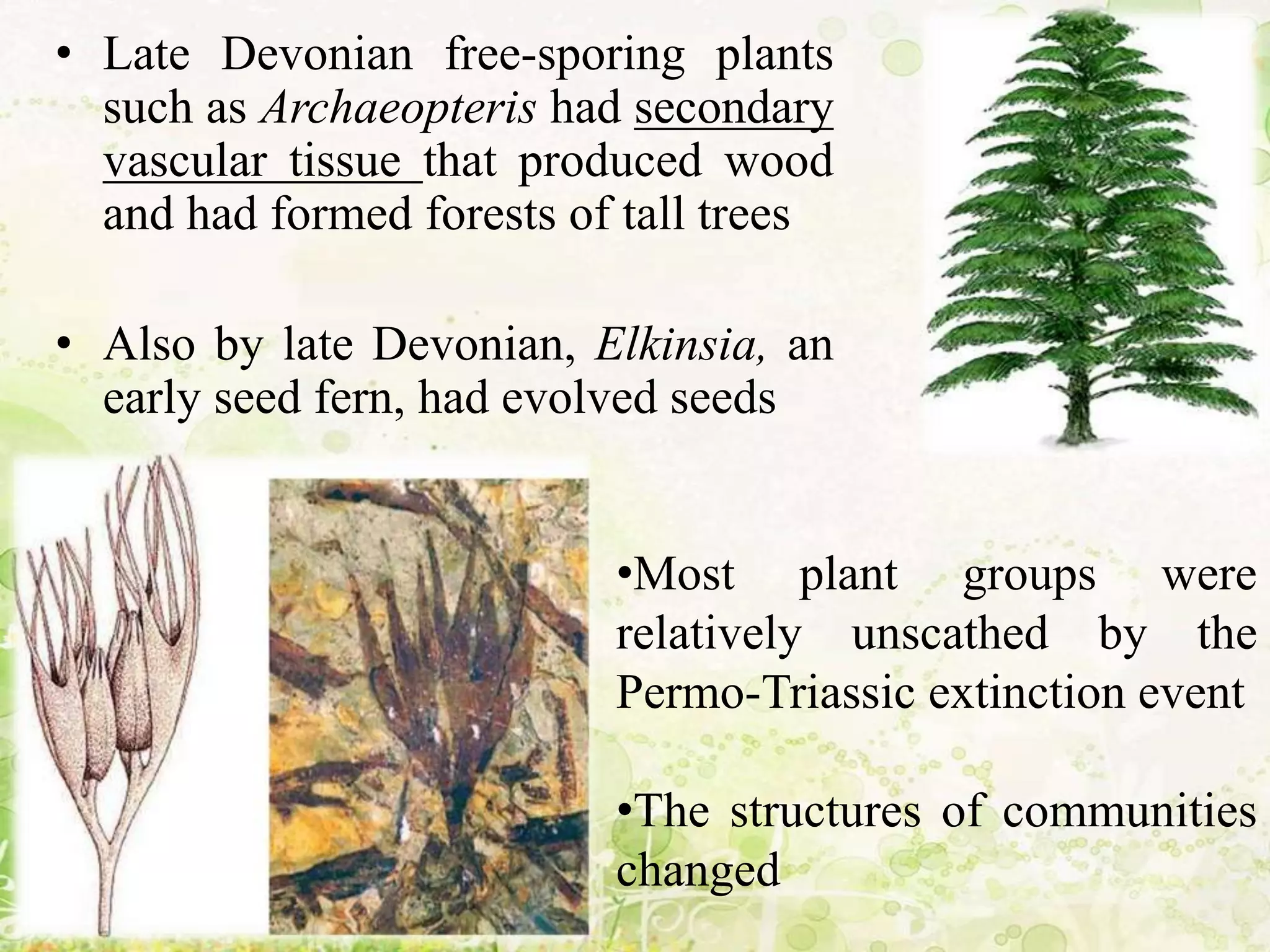 • Late Devonian free-sporing plants such as Archaeopteris had secondary vascular tissue that produced wood and had formed forests of tall trees

• Also by late Devonian, Elkinsia, an early seed fern, had evolved seeds

•Most plant groups were relatively unscathed by the Permo-Triassic extinction event

•The structures of communities changed